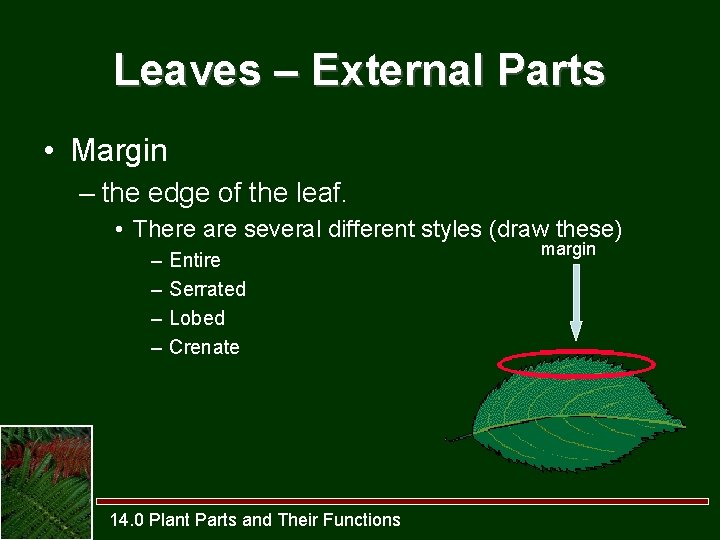 Leaves – External Parts

• Margin

– the edge of the leaf.

• There are several different styles (draw these)

– Entire
– Serrated
– Lobed
– Crenate

margin

14.0 Plant Parts and Their Functions